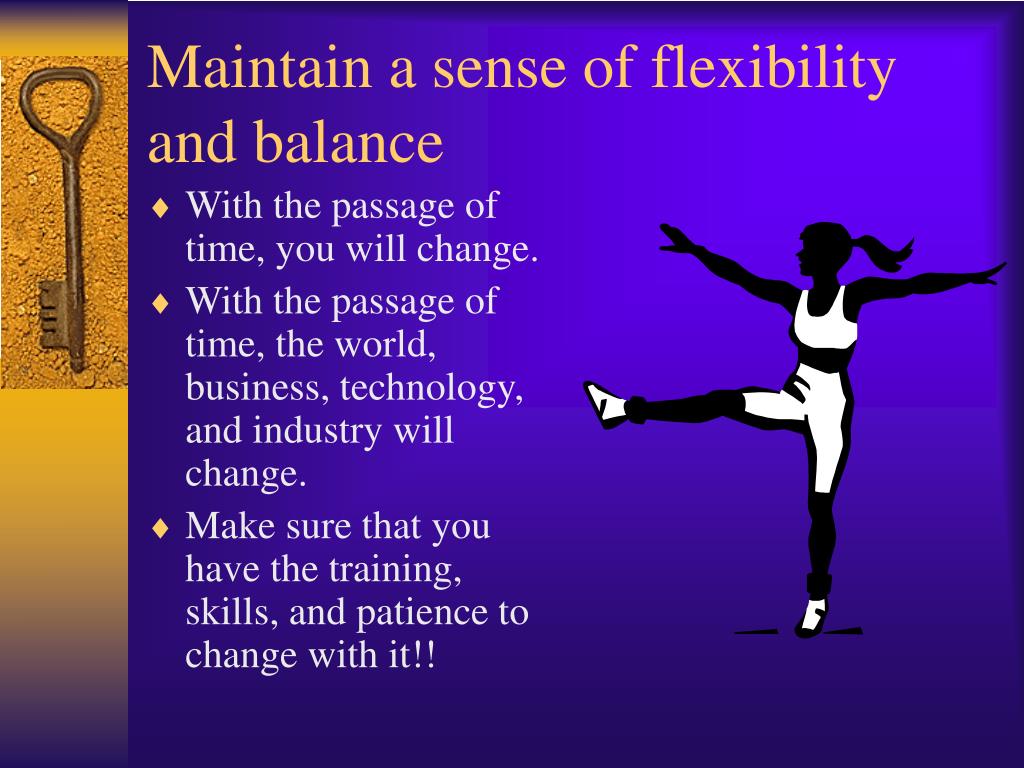 Maintain a sense of flexibility and balance

♦ With the passage of time, you will change.
♦ With the passage of time, the world, business, technology, and industry will change.
♦ Make sure that you have the training, skills, and patience to change with it!!